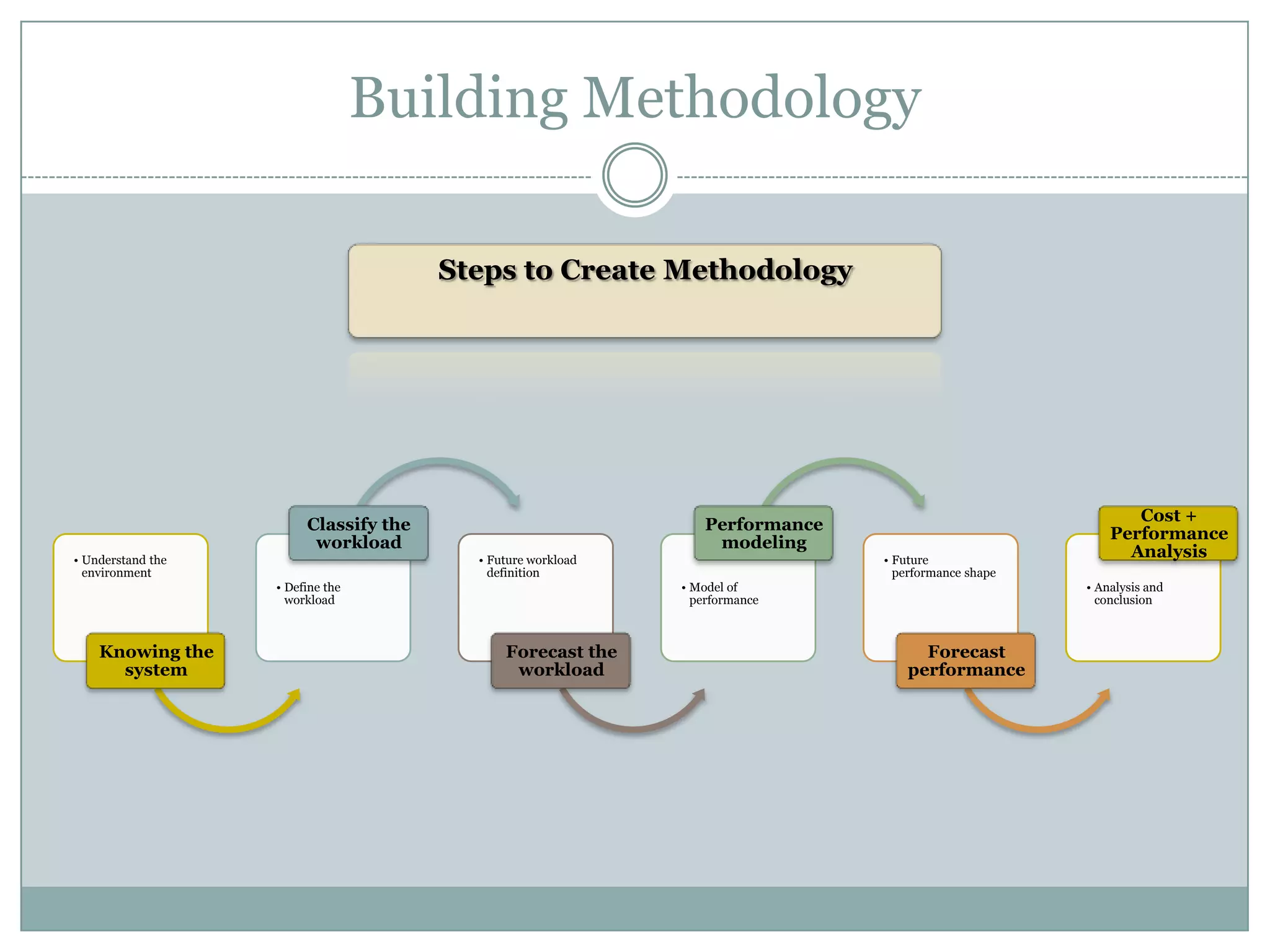 Building Methodology

Steps to Create Methodology

• Understand the environment

Knowing the system

Classify the workload

• Define the workload

• Future workload definition

Forecast the workload

Performance modeling

• Model of performance

• Future performance shape

Forecast performance

Cost + Performance Analysis

• Analysis and conclusion